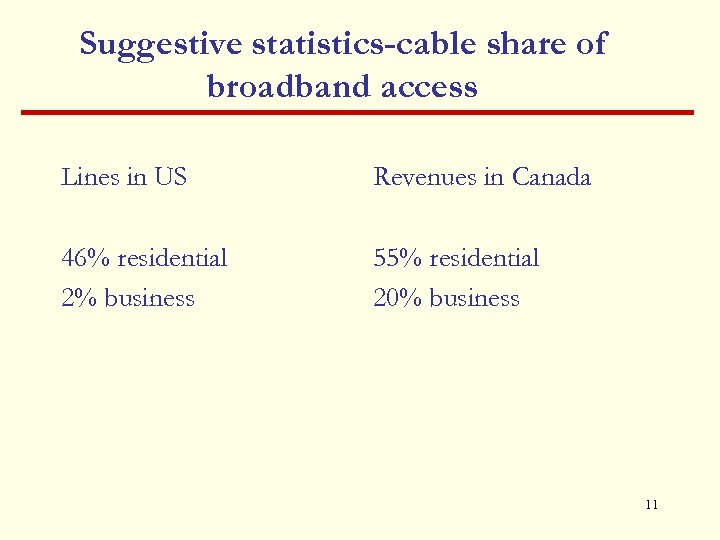 Suggestive statistics-cable share of broadband access

Lines in US

46% residential
2% business

Revenues in Canada

55% residential
20% business

11